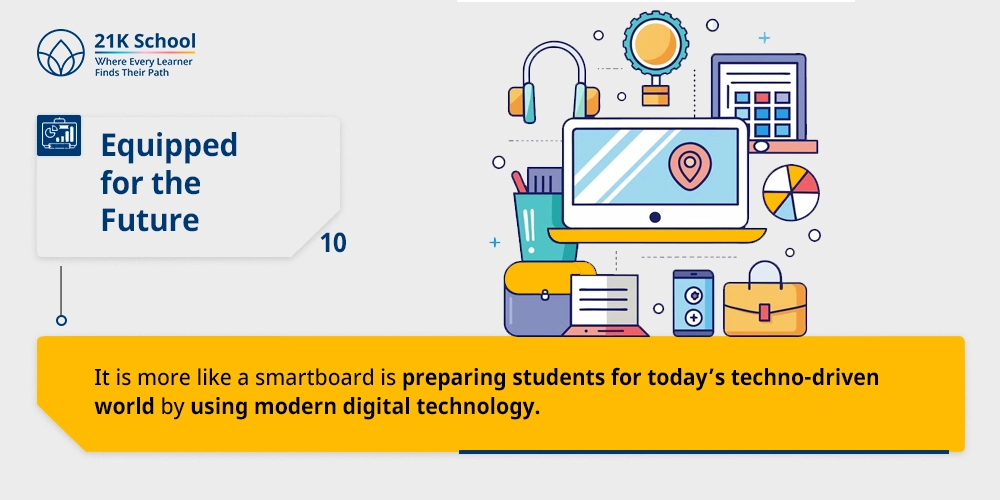 21K School
Where Every Learner
Finds Their Path

Equipped for the Future

10

It is more like a smartboard is preparing students for today's techno-driven world by using modern digital technology.